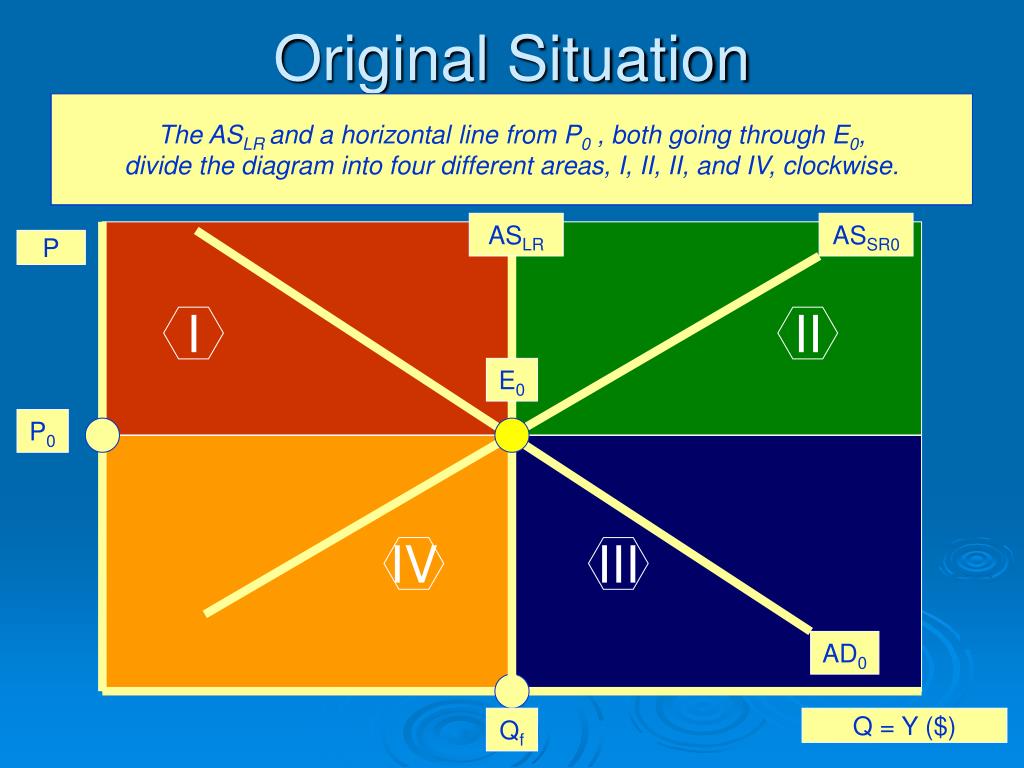 Original Situation

The $AS_{LR}$ and a horizontal line from $P_0$ , both going through $E_0$, divide the diagram into four different areas, I, II, II, and IV, clockwise.

P

$AS_{LR}$

$AS_{SR0}$

I

II

$E_0$

$P_0$

IV

III

$AD_0$

$Q_f$

Q = Y ($)